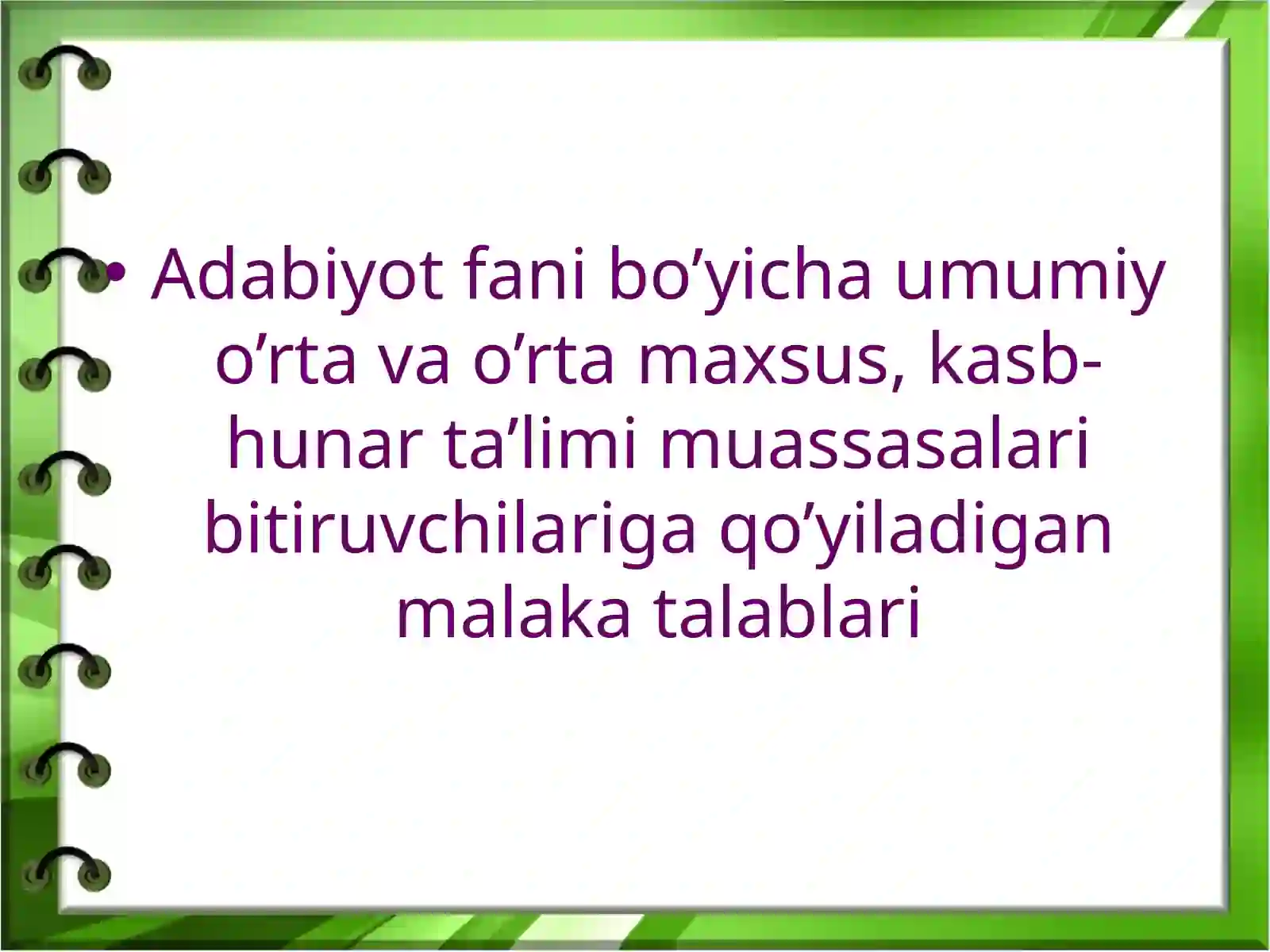 • Adabiyot fani bo’yicha umumiy o’rta va o’rta maxsus, kasb-hunar ta’limi muassasalari bitiruvchilariga qo’yiladigan malaka talablari